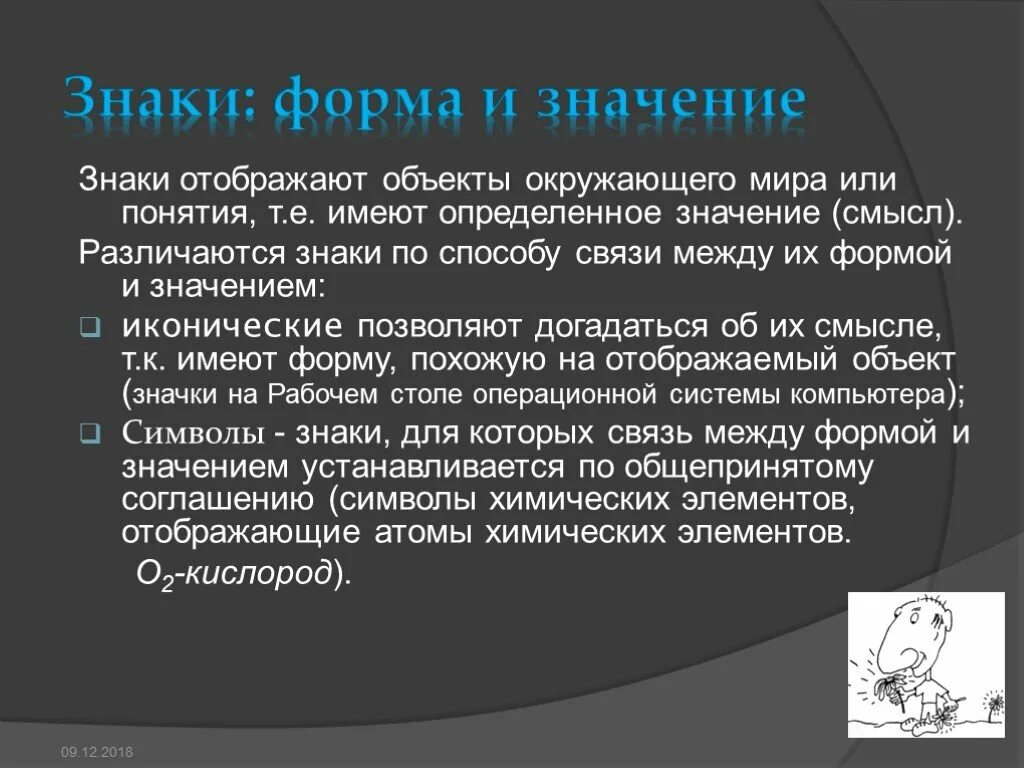 Знаки: форма и значение

Знаки отображают объекты окружающего мира или понятия, т.е. имеют определенное значение (смысл).

Различаются знаки по способу связи между их формой и значением:

иконические позволяют догадаться об их смысле, т.к. имеют форму, похожую на отображаемый объект (значки на Рабочем столе операционной системы компьютера);

Символы - знаки, для которых связь между формой и значением устанавливается по общепринятому соглашению (символы химических элементов, отображающие атомы химических элементов. $O_2$-кислород).

09.12.2018